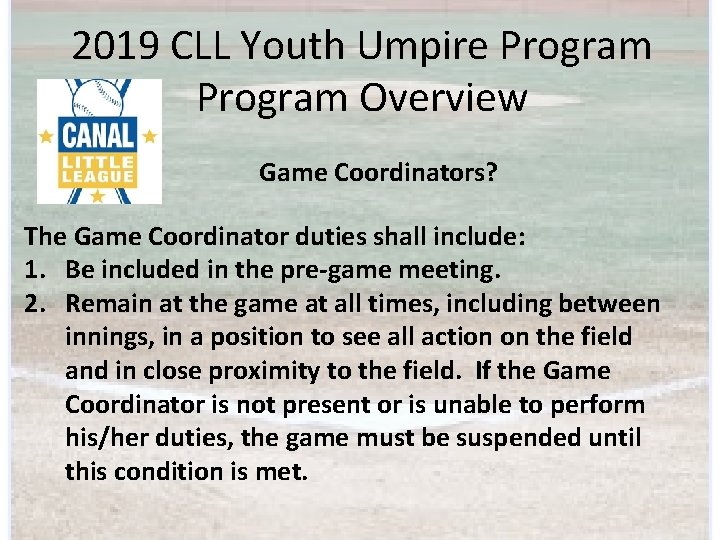 2019 CLL Youth Umpire Program
Program Overview

CANAL
LITTLE LEAGUE

Game Coordinators?

The Game Coordinator duties shall include:
1. Be included in the pre-game meeting.
2. Remain at the game at all times, including between innings, in a position to see all action on the field and in close proximity to the field. If the Game Coordinator is not present or is unable to perform his/her duties, the game must be suspended until this condition is met.